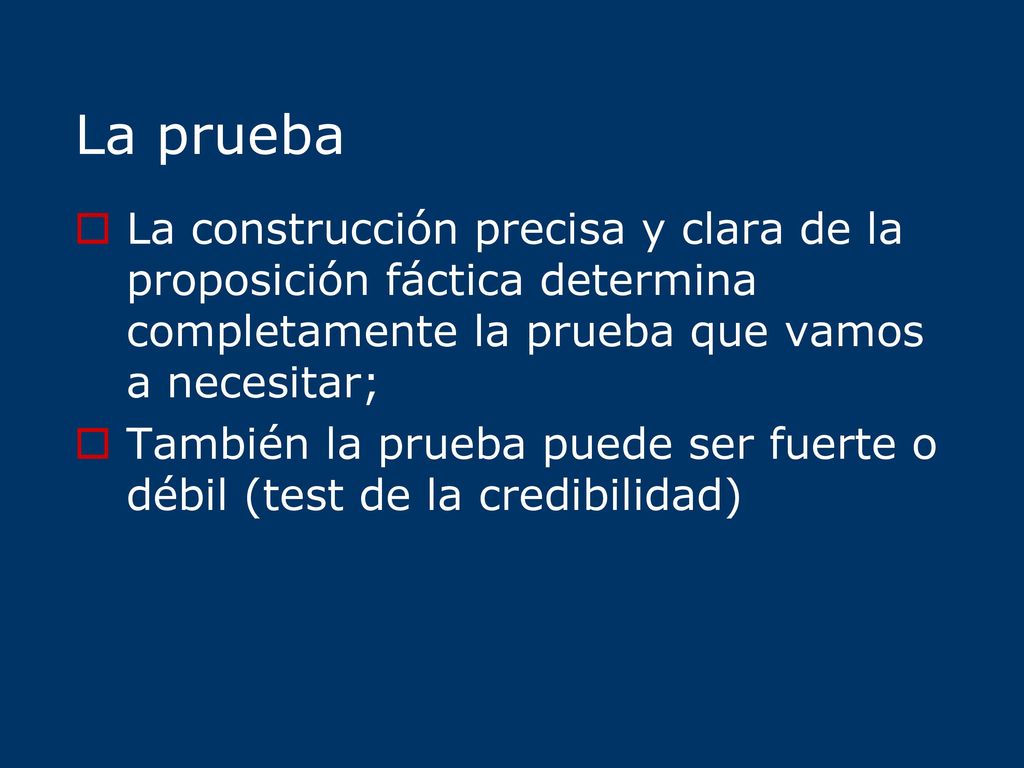 La prueba

La construcción precisa y clara de la proposición fáctica determina completamente la prueba que vamos a necesitar;

También la prueba puede ser fuerte o débil (test de la credibilidad)